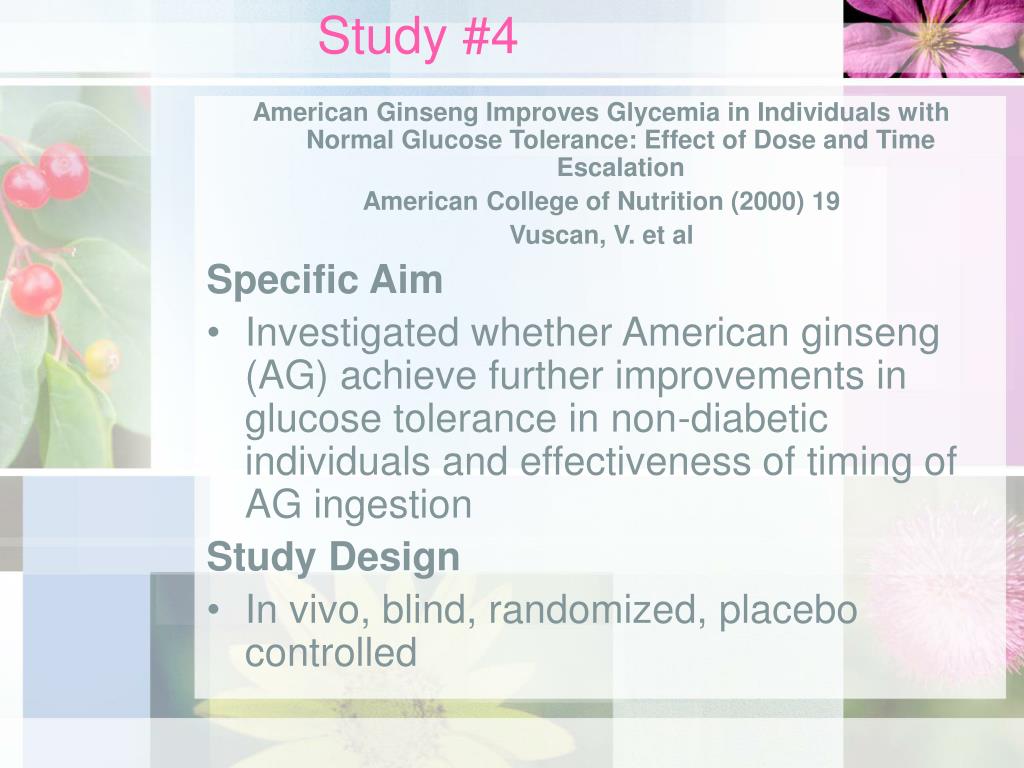 Study #4

American Ginseng Improves Glycemia in Individuals with Normal Glucose Tolerance: Effect of Dose and Time Escalation
American College of Nutrition (2000) 19
Vuscan, V. et al

Specific Aim
• Investigated whether American ginseng (AG) achieve further improvements in glucose tolerance in non-diabetic individuals and effectiveness of timing of AG ingestion

Study Design
• In vivo, blind, randomized, placebo controlled